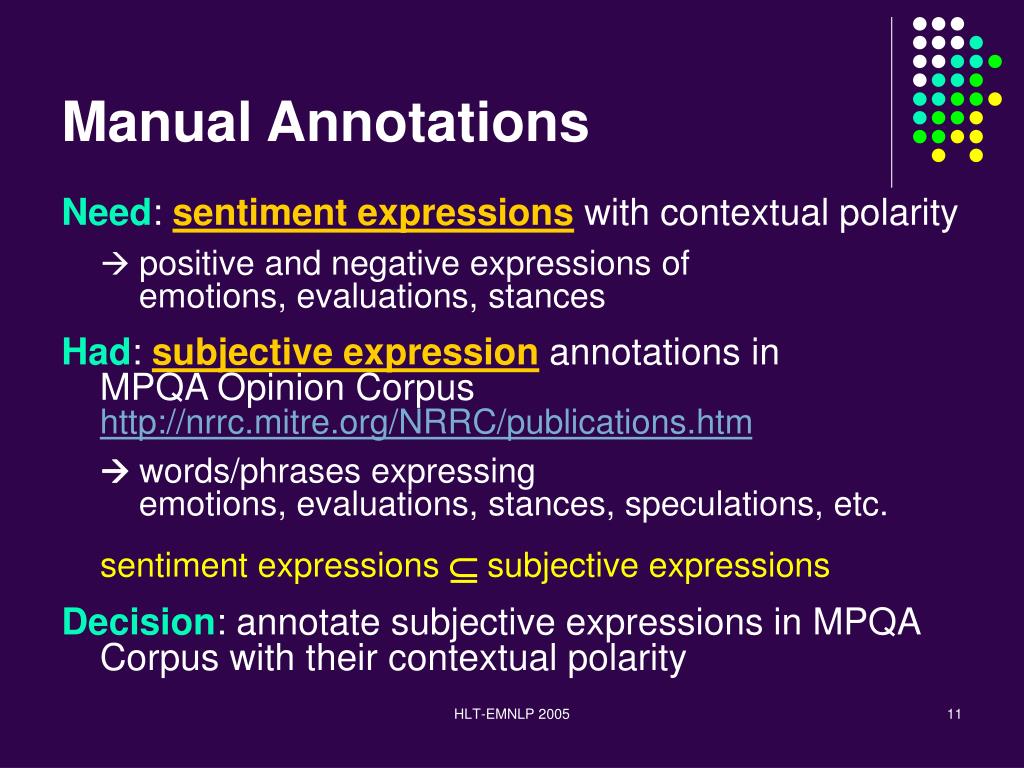 Manual Annotations

Need: sentiment expressions with contextual polarity

→ positive and negative expressions of emotions, evaluations, stances

Had: subjective expression annotations in MPQA Opinion Corpus http://nrrc.mitre.org/NRRC/publications.htm

→ words/phrases expressing emotions, evaluations, stances, speculations, etc.

sentiment expressions $\subseteq$ subjective expressions

Decision: annotate subjective expressions in MPQA Corpus with their contextual polarity

HLT-EMNLP 2005

11